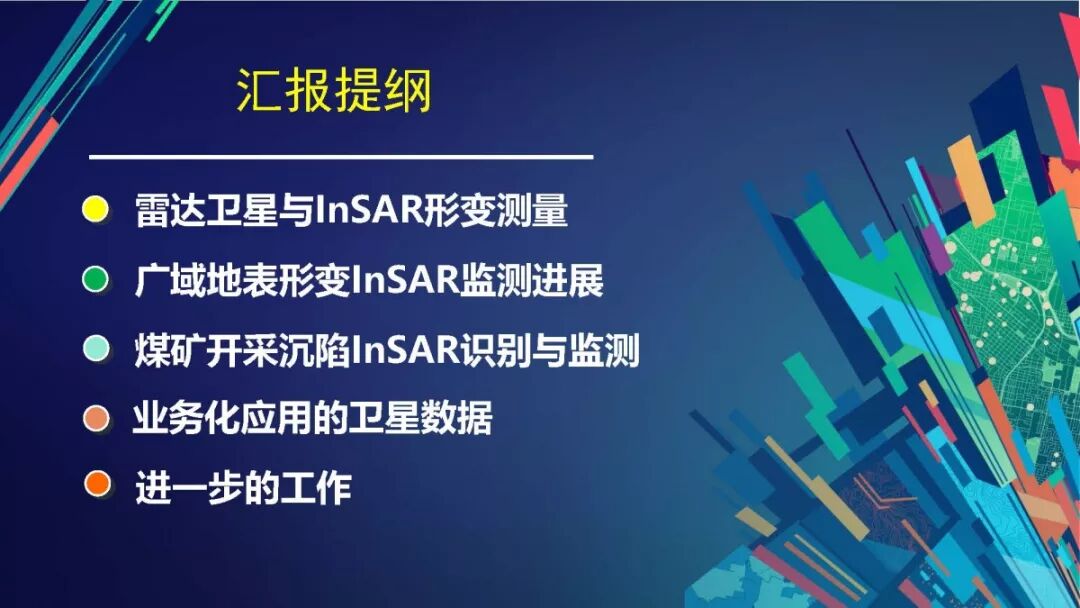 汇报提纲

雷达卫星与InSAR形变测量

广域地表形变InSAR监测进展

煤矿开采沉陷InSAR识别与监测

业务化应用的卫星数据

进一步的工作